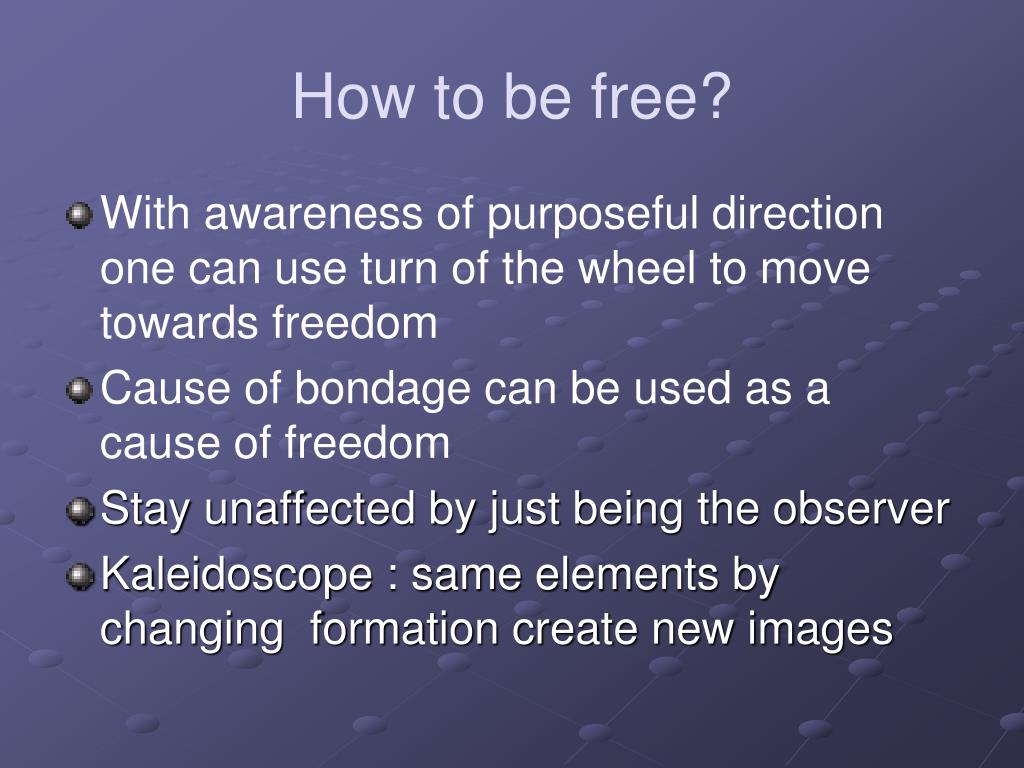 How to be free?

With awareness of purposeful direction one can use turn of the wheel to move towards freedom

Cause of bondage can be used as a cause of freedom

Stay unaffected by just being the observer

Kaleidoscope : same elements by changing  formation create new images